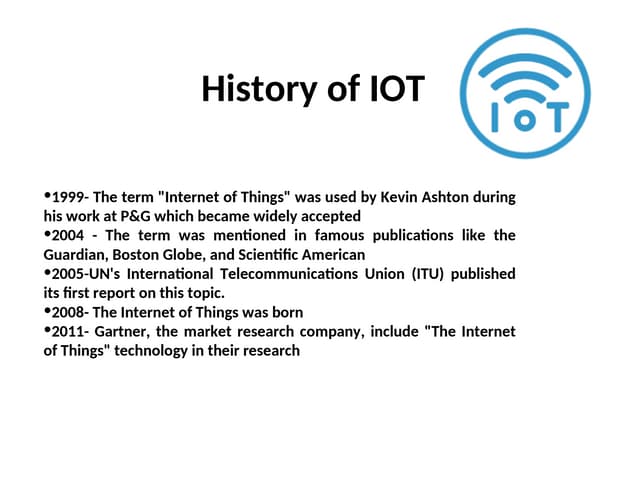 History of IOT

IoT

•1999- The term "Internet of Things" was used by Kevin Ashton during his work at P&G which became widely accepted
•2004 - The term was mentioned in famous publications like the Guardian, Boston Globe, and Scientific American
•2005-UN's International Telecommunications Union (ITU) published its first report on this topic.
•2008- The Internet of Things was born
•2011- Gartner, the market research company, include "The Internet of Things" technology in their research